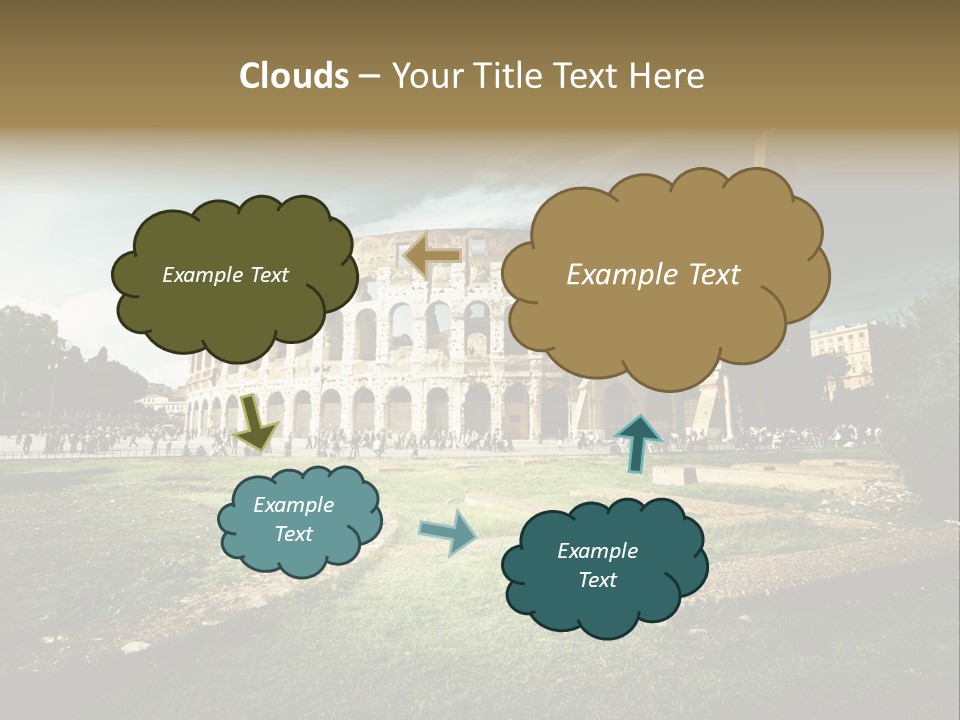 Clouds – Your Title Text Here

Example Text

Example Text

Example Text

Example Text